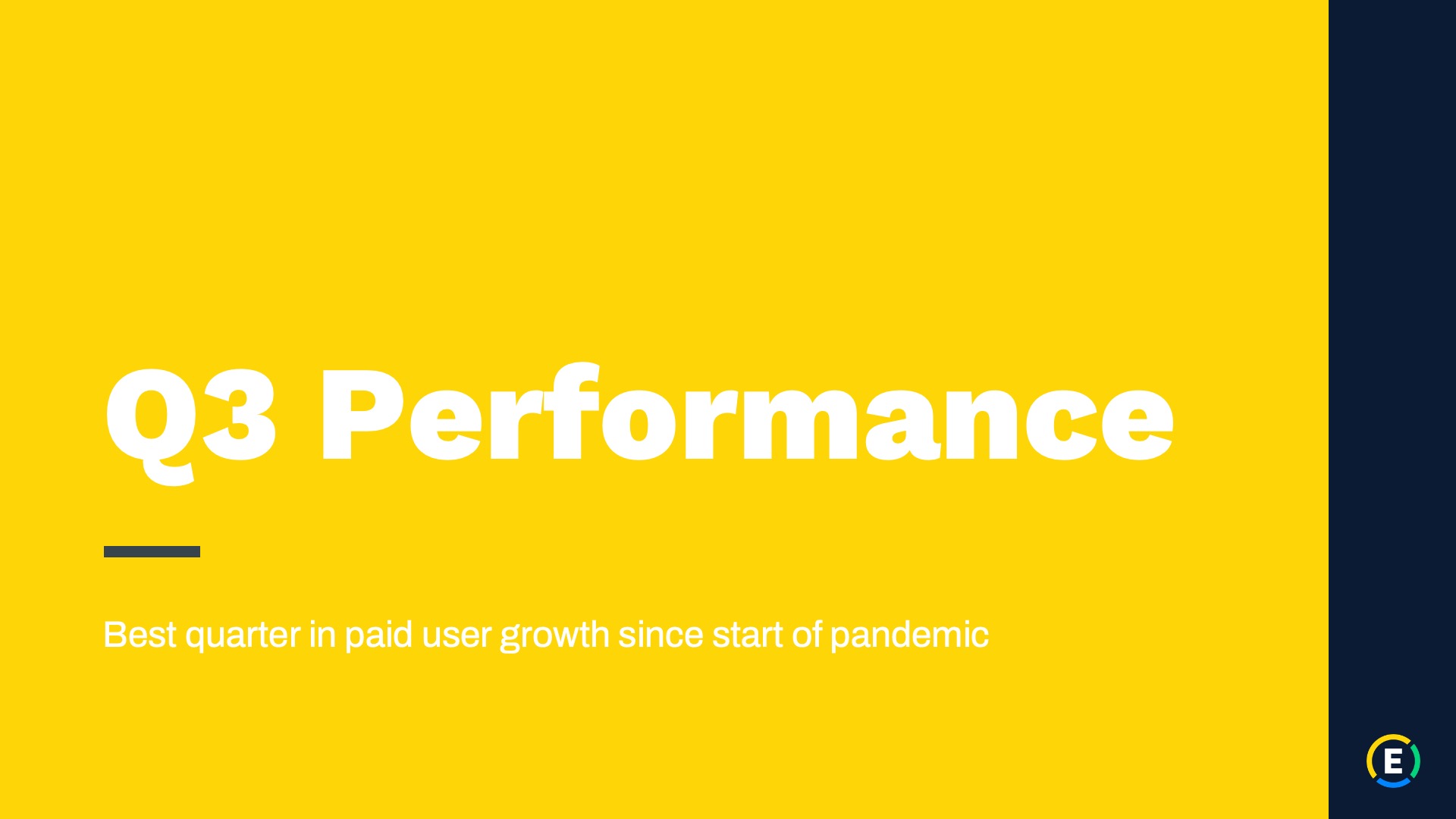 Q3 Performance

Best quarter in paid user growth since start of pandemic

E